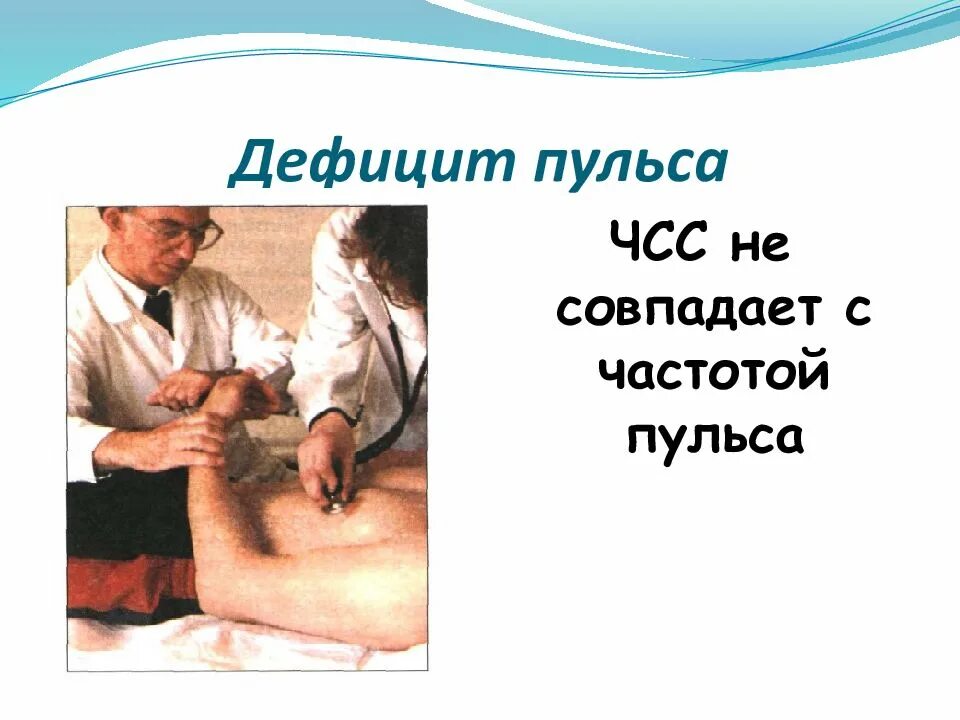 Дефицит пульса

ЧСС не совпадает с частотой пульса